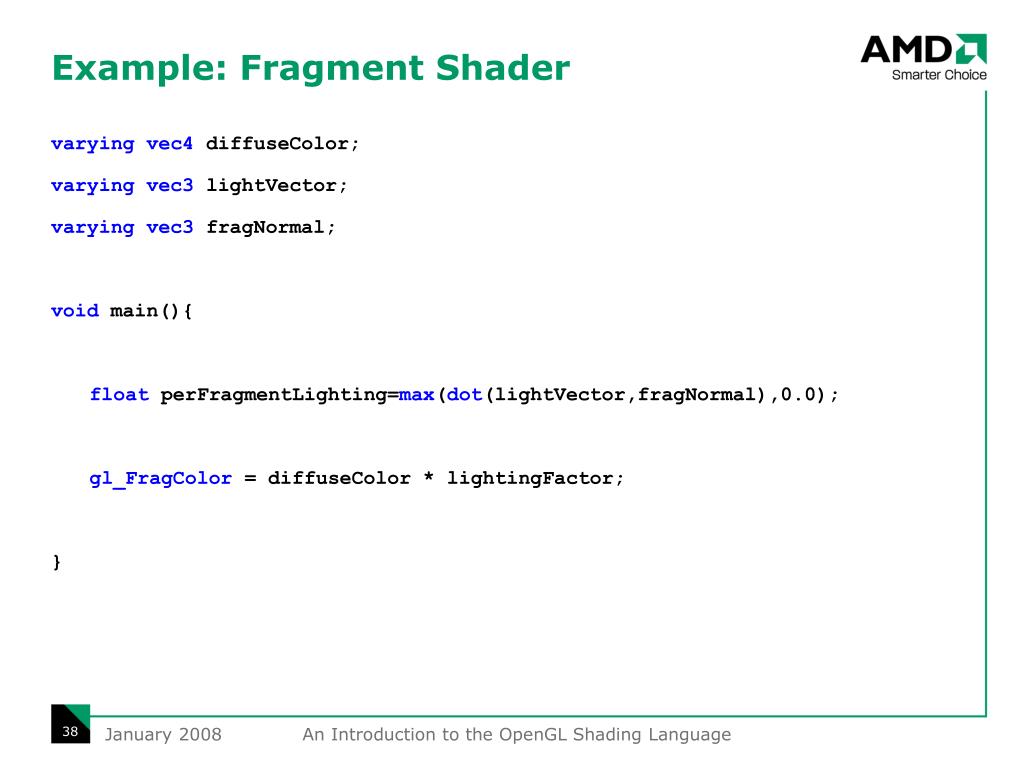 Example: Fragment Shader

AMD
Smarter Choice

varying vec4 diffuseColor;

varying vec3 lightVector;

varying vec3 fragNormal;

void main(){

float perFragmentLighting=max(dot(lightVector,fragNormal),0.0);

gl_FragColor = diffuseColor * lightingFactor;

}

38 January 2008 An Introduction to the OpenGL Shading Language